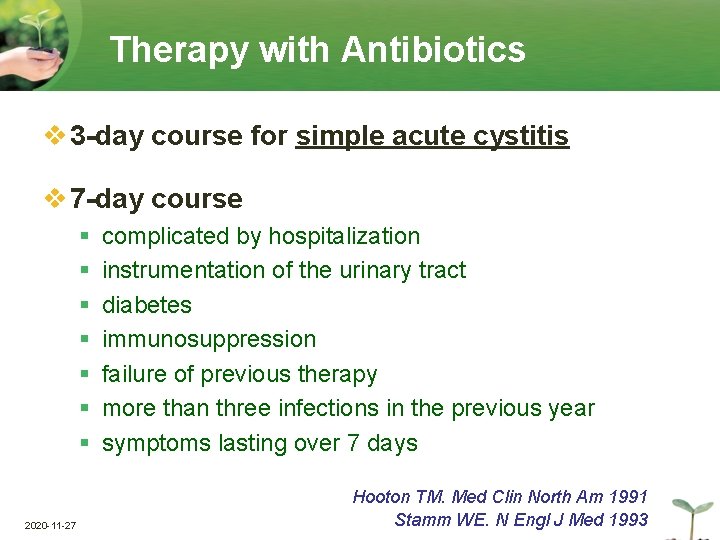 Therapy with Antibiotics

❖ 3-day course for simple acute cystitis

❖ 7-day course

▪ complicated by hospitalization
▪ instrumentation of the urinary tract
▪ diabetes
▪ immunosuppression
▪ failure of previous therapy
▪ more than three infections in the previous year
▪ symptoms lasting over 7 days

Hooton TM. Med Clin North Am 1991
Stamm WE. N Engl J Med 1993

2020-11-27